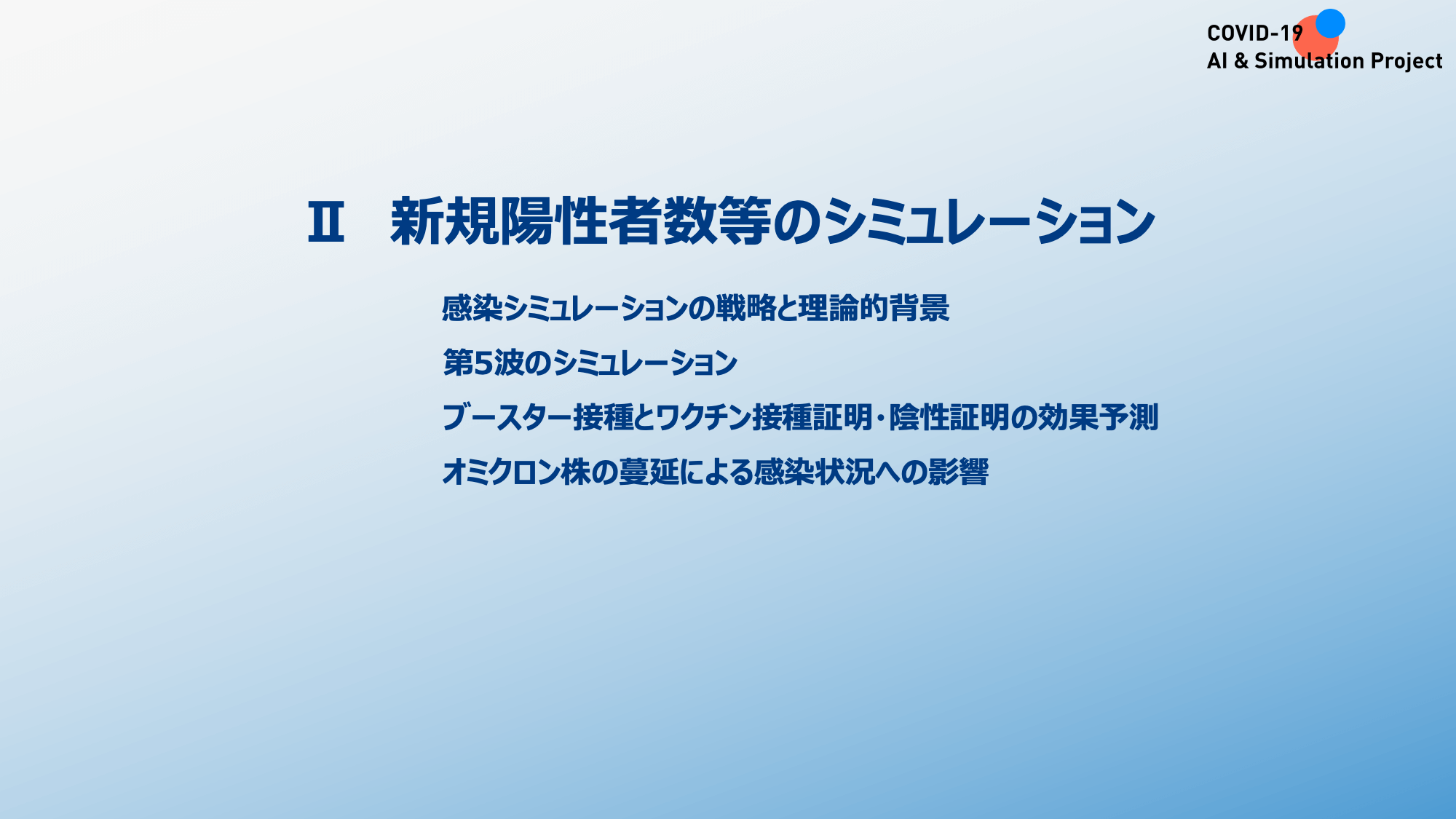 COVID-19
AI & Simulation Project

Ⅱ　新規陽性者数等のシミュレーション

感染シミュレーションの戦略と理論的背景

第5波のシミュレーション

ブースター接種とワクチン接種証明・陰性証明の効果予測

オミクロン株の蔓延による感染状況への影響